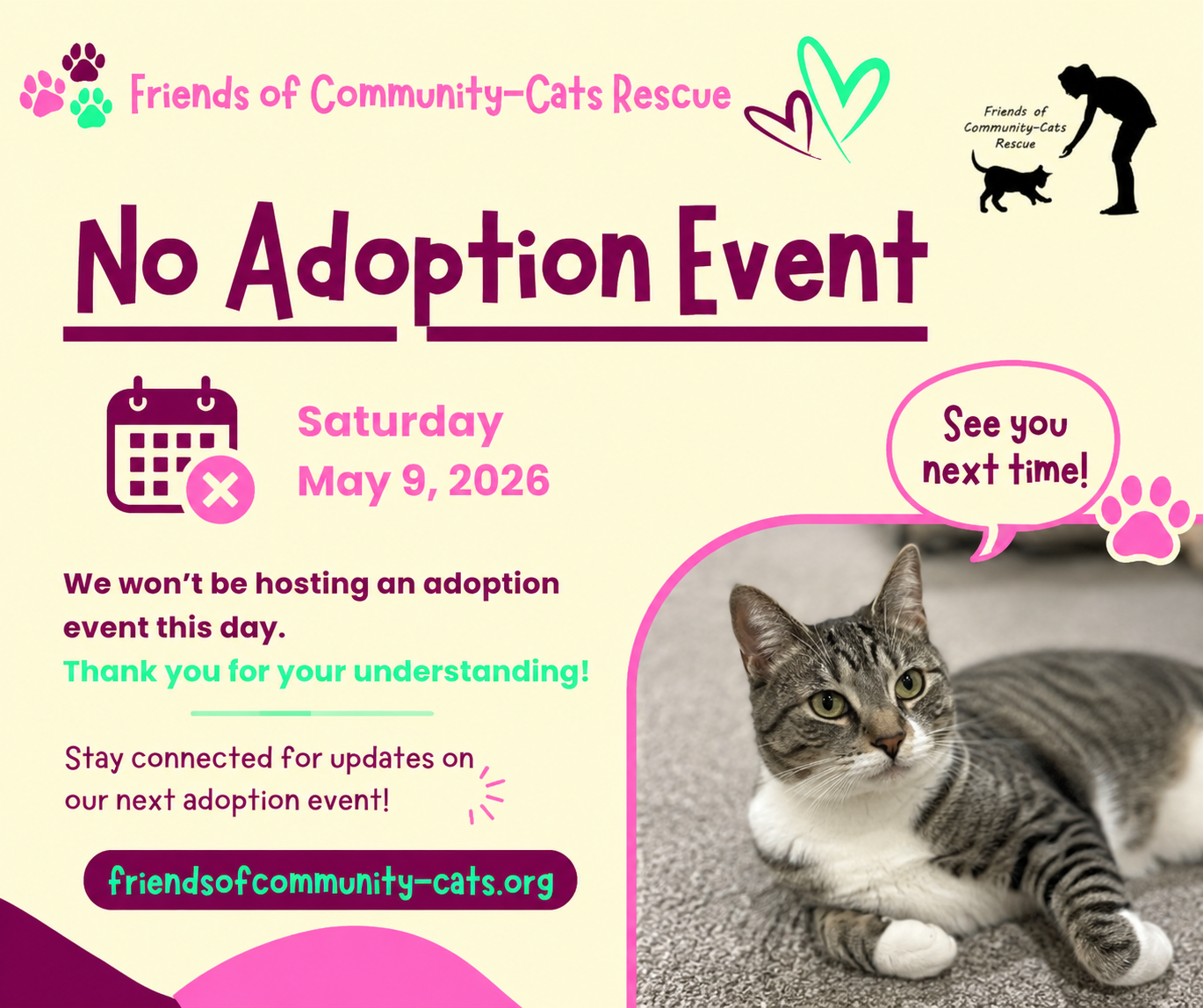 Friends of Community-Cats Rescue

Friends of Community-Cats Rescue

No Adoption Event

Saturday
May 9, 2026

See you next time!

We won't be hosting an adoption event this day.
Thank you for your understanding!

Stay connected for updates on our next adoption event!

friendsofcommunity-cats.org